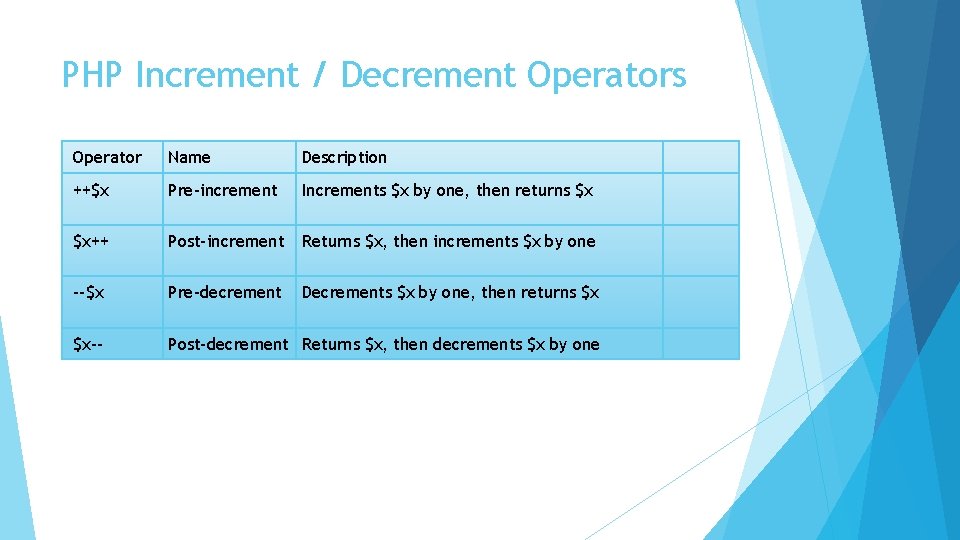 PHP Increment / Decrement Operators

| Operator | Name | Description | |
|---|---|---|---|
| ++\$x | Pre-increment | Increments \$x by one, then returns \$x | |
| \$x++ | Post-increment | Returns \$x, then increments \$x by one | |
| --\$x | Pre-decrement | Decrements \$x by one, then returns \$x | |
| \$x-- | Post-decrement | Returns \$x, then decrements \$x by one | |